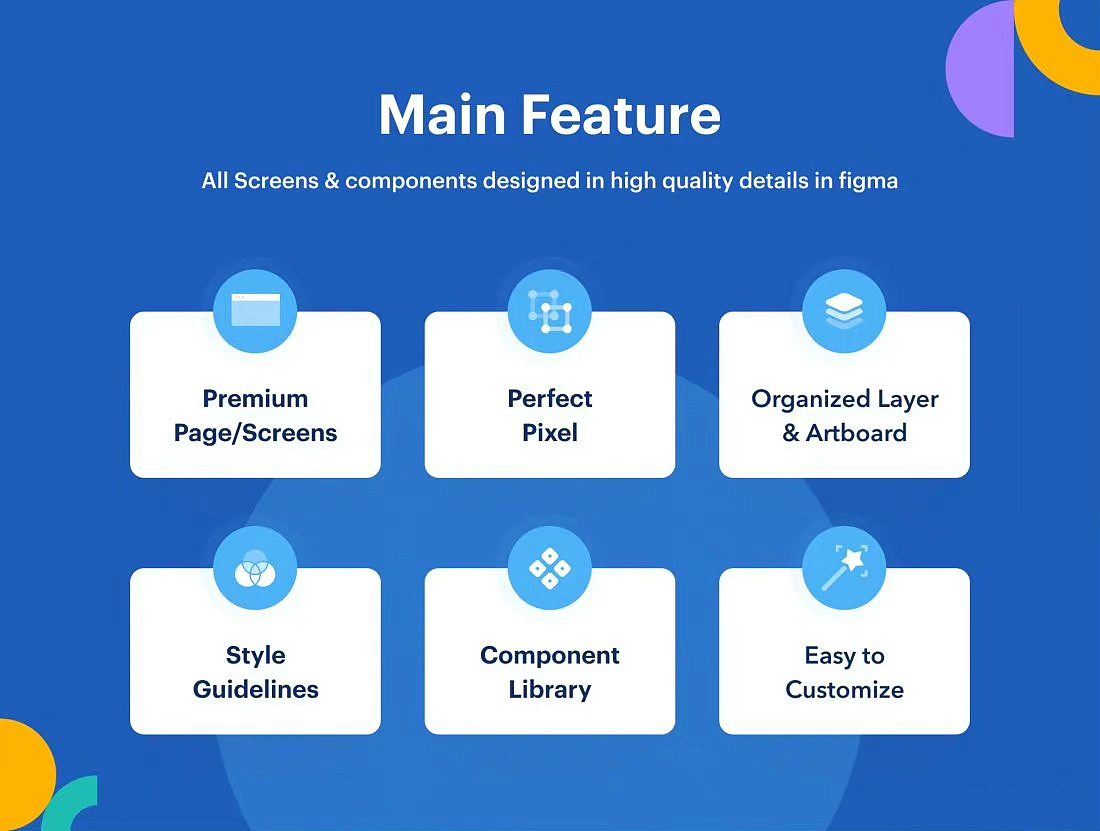 Main Feature

All Screens & components designed in high quality details in figma

Premium Page/Screens

Perfect Pixel

Organized Layer & Artboard

Style Guidelines

Component Library

Easy to Customize